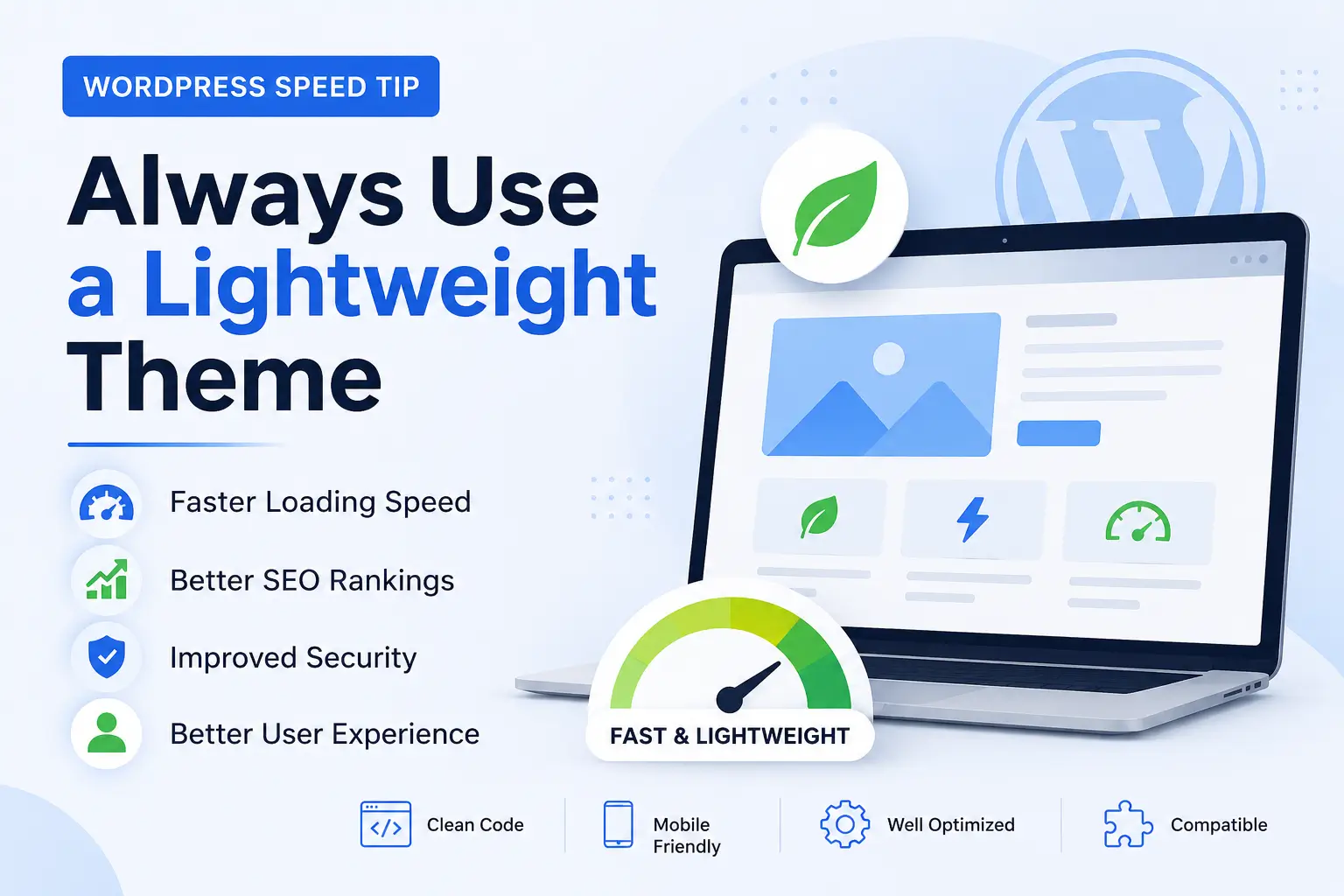 WORDPRESS SPEED TIP

Always Use a Lightweight Theme

Faster Loading Speed

Better SEO Rankings

Improved Security

Better User Experience

FAST & LIGHTWEIGHT

Clean Code

Mobile Friendly

Well Optimized

Compatible